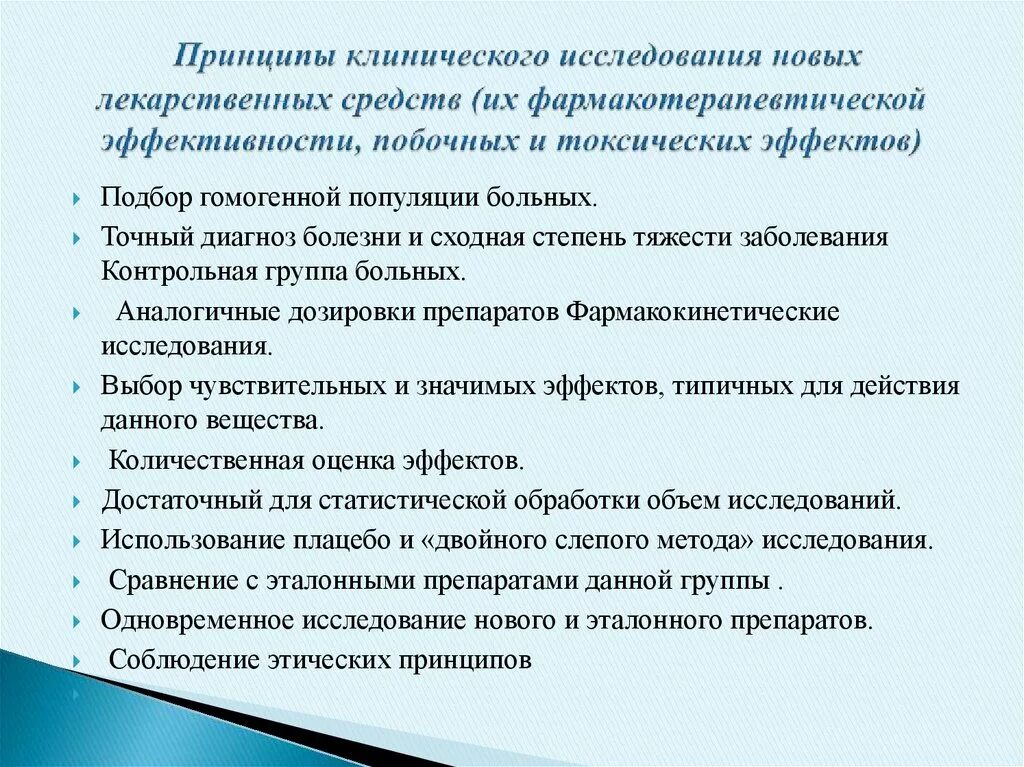 Принципы клинического исследования новых лекарственных средств (их фармакотерапевтической эффективности, побочных и токсических эффектов)

Подбор гомогенной популяции больных.

Точный диагноз болезни и сходная степень тяжести заболевания Контрольная группа больных.

Аналогичные дозировки препаратов Фармакокинетические исследования.

Выбор чувствительных и значимых эффектов, типичных для действия данного вещества.

Количественная оценка эффектов.

Достаточный для статистической обработки объем исследований.

Использование плацебо и «двойного слепого метода» исследования.

Сравнение с эталонными препаратами данной группы .

Одновременное исследование нового и эталонного препаратов.

Соблюдение этических принципов